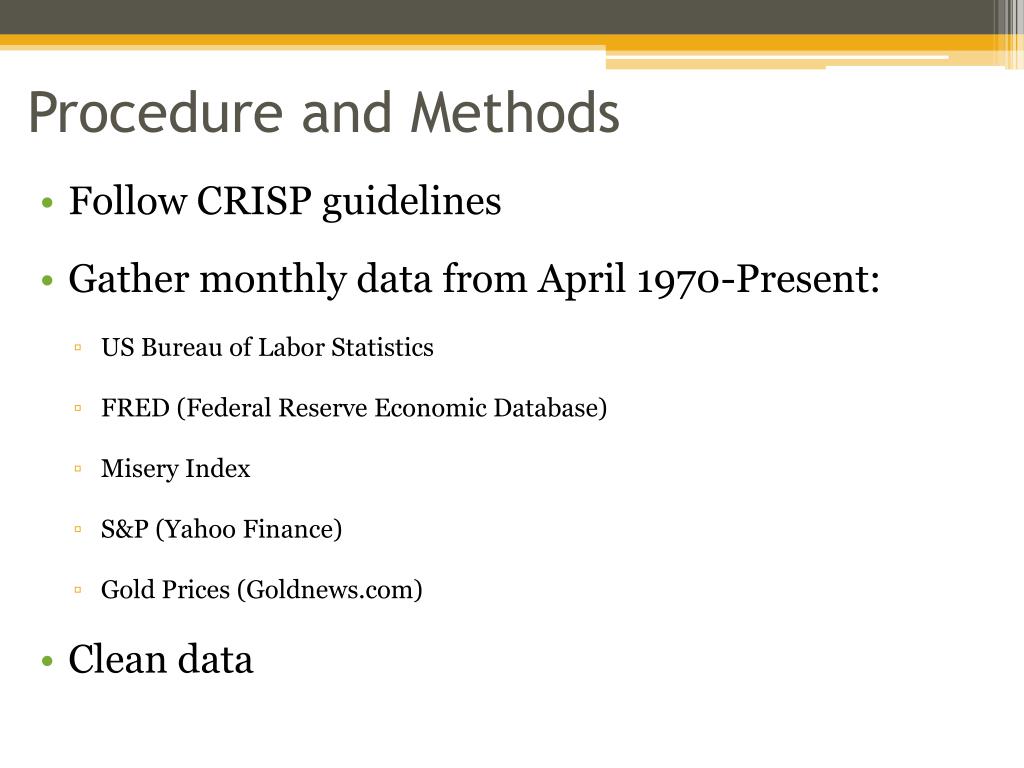 Procedure and Methods

• Follow CRISP guidelines

• Gather monthly data from April 1970-Present:

▫ US Bureau of Labor Statistics

▫ FRED (Federal Reserve Economic Database)

▫ Misery Index

▫ S&P (Yahoo Finance)

▫ Gold Prices (Goldnews.com)

• Clean data